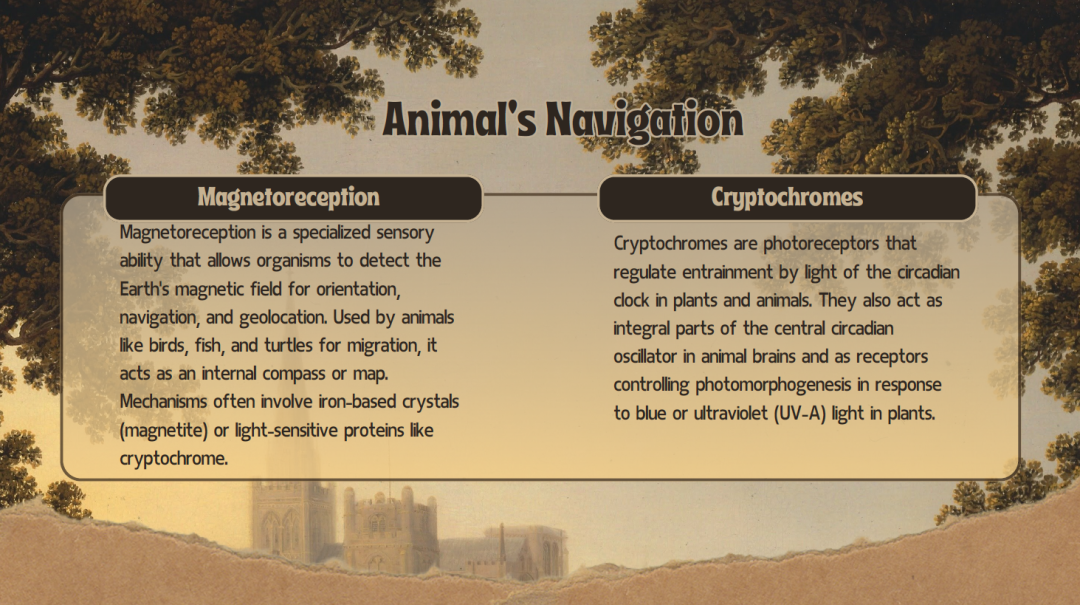 Animal's Navigation

Magnetoreception

Magnetoreception is a specialized sensory ability that allows organisms to detect the Earth's magnetic field for orientation, navigation, and geolocation. Used by animals like birds, fish, and turtles for migration, it acts as an internal compass or map. Mechanisms often involve iron-based crystals (magnetite) or light-sensitive proteins like cryptochrome.

Cryptochromes

Cryptochromes are photoreceptors that regulate entrainment by light of the circadian clock in plants and animals. They also act as integral parts of the central circadian oscillator in animal brains and as receptors controlling photomorphogenesis in response to blue or ultraviolet (UV-A) light in plants.